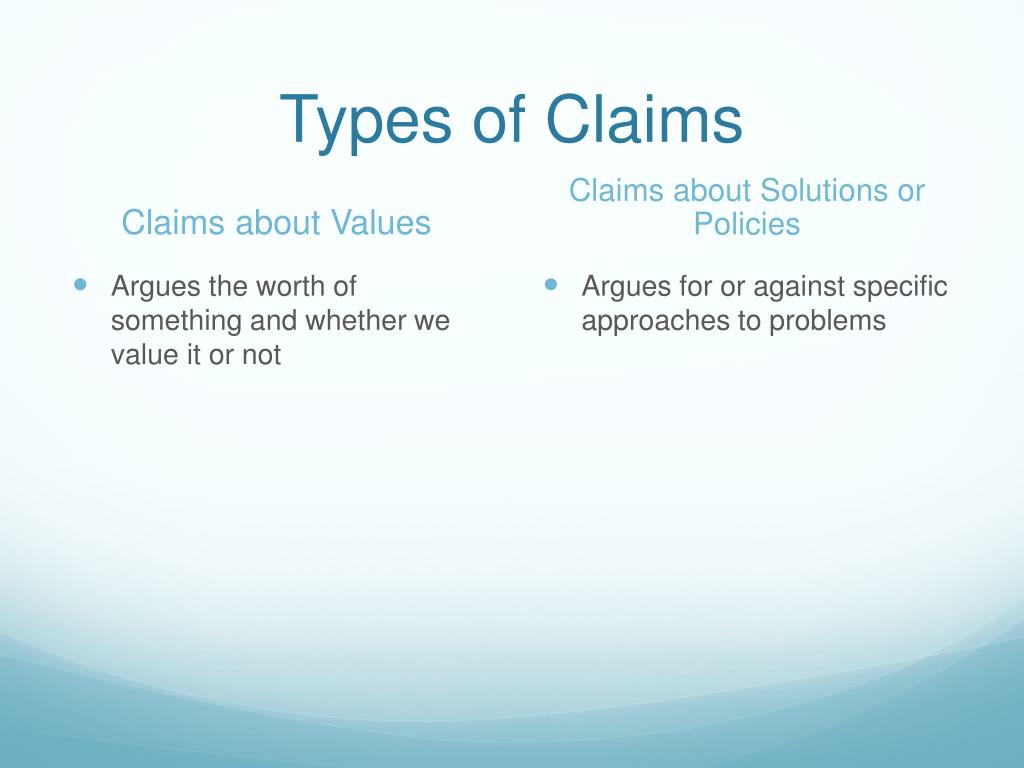 Types of Claims

Claims about Values

Argues the worth of something and whether we value it or not

Claims about Solutions or Policies

Argues for or against specific approaches to problems